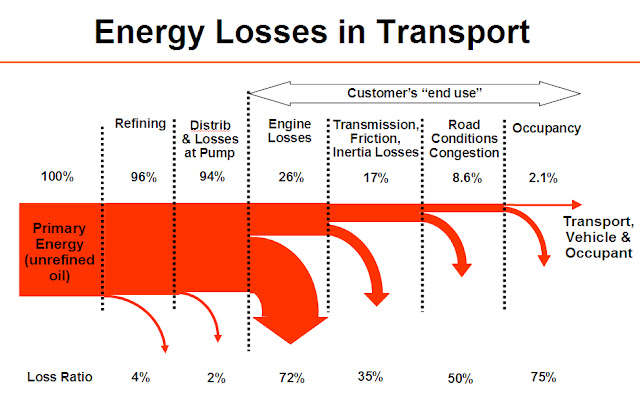 Energy Losses in Transport

Customer's "end use"

Refining

Distrib & Losses at Pump

Engine Losses

Transmission, Friction, Inertia Losses

Road Conditions Congestion

Occupancy

100%

96%

94%

26%

17%

8.6%

2.1%

Primary Energy (unrefined oil)

Transport, Vehicle & Occupant

Loss Ratio

4%

2%

72%

35%

50%

75%